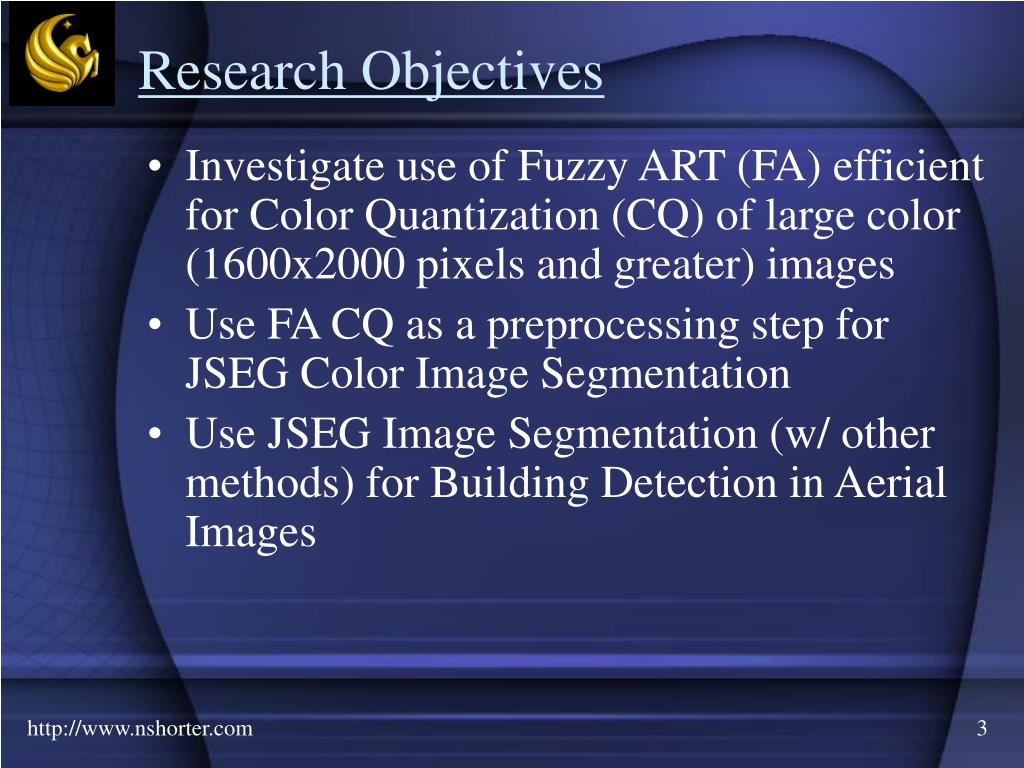 Research Objectives

• Investigate use of Fuzzy ART (FA) efficient for Color Quantization (CQ) of large color (1600x2000 pixels and greater) images
• Use FA CQ as a preprocessing step for JSEG Color Image Segmentation
• Use JSEG Image Segmentation (w/ other methods) for Building Detection in Aerial Images

http://www.nshorter.com

3